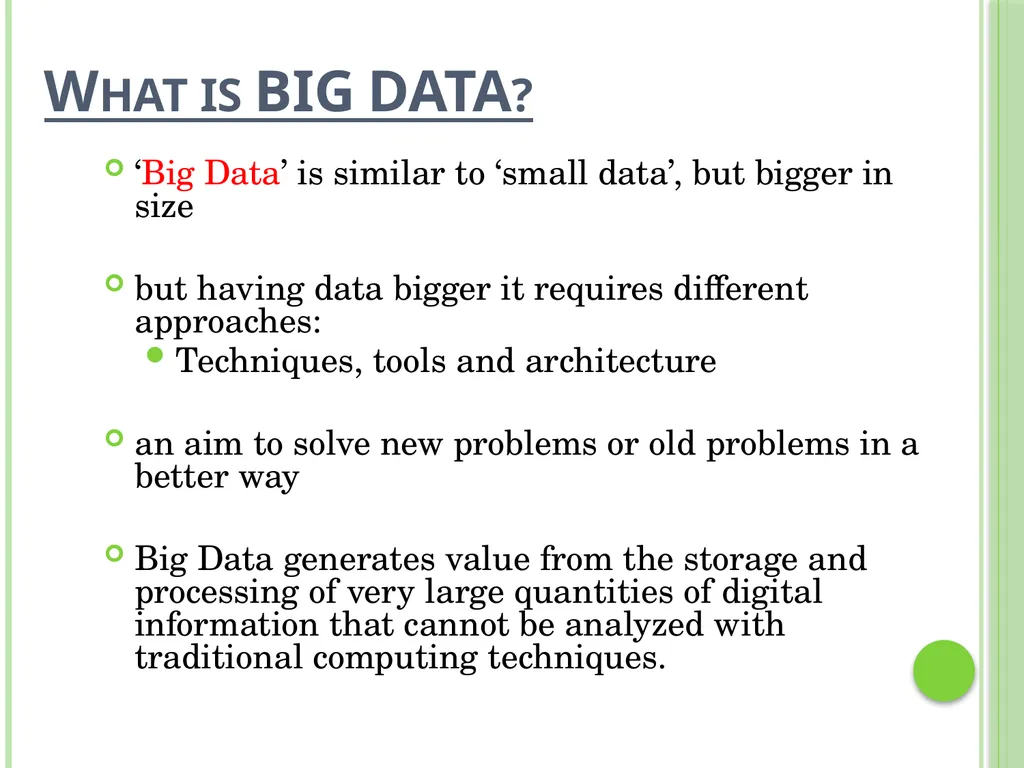 WHAT IS BIG DATA?

‘Big Data’ is similar to ‘small data’, but bigger in size

but having data bigger it requires different approaches:

Techniques, tools and architecture

an aim to solve new problems or old problems in a better way

Big Data generates value from the storage and processing of very large quantities of digital information that cannot be analyzed with traditional computing techniques.